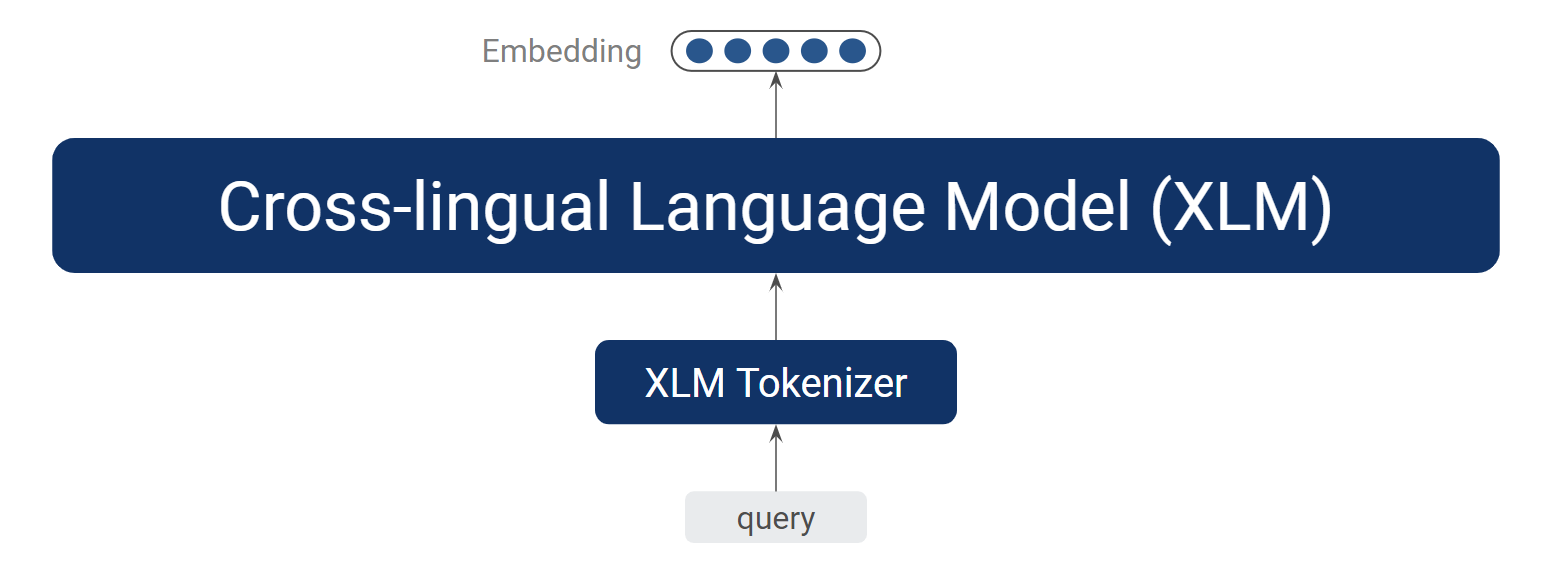 Embedding

Cross-lingual Language Model (XLM)

XLM Tokenizer

query